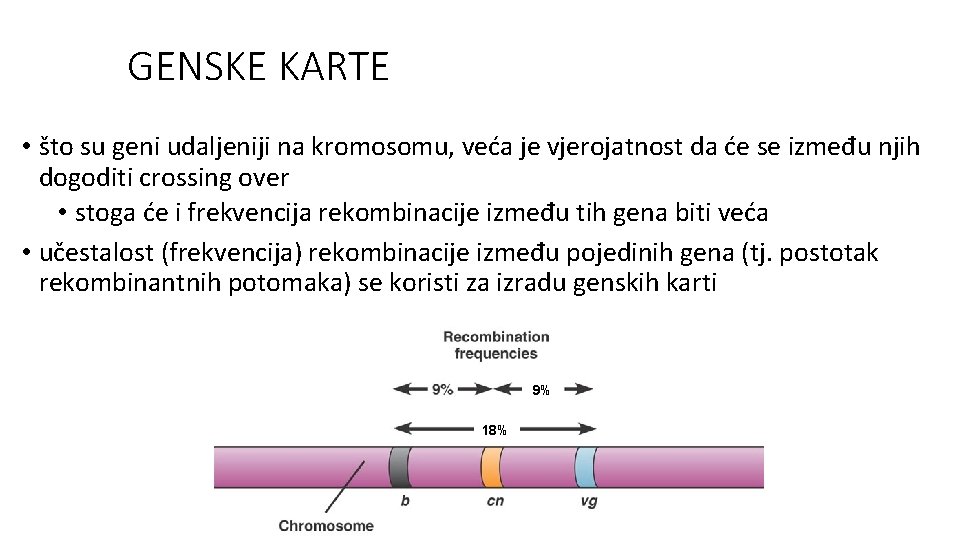 GENSKE KARTE

• što su geni udaljeniji na kromosomu, veća je vjerojatnost da će se između njih dogoditi crossing over
• stoga će i frekvencija rekombinacije između tih gena biti veća
• učestalost (frekvencija) rekombinacije između pojedinih gena (tj. postotak rekombinantnih potomaka) se koristi za izradu genskih karti

Recombination frequencies

9%

9%

18%

Chromosome

b

cn

vg